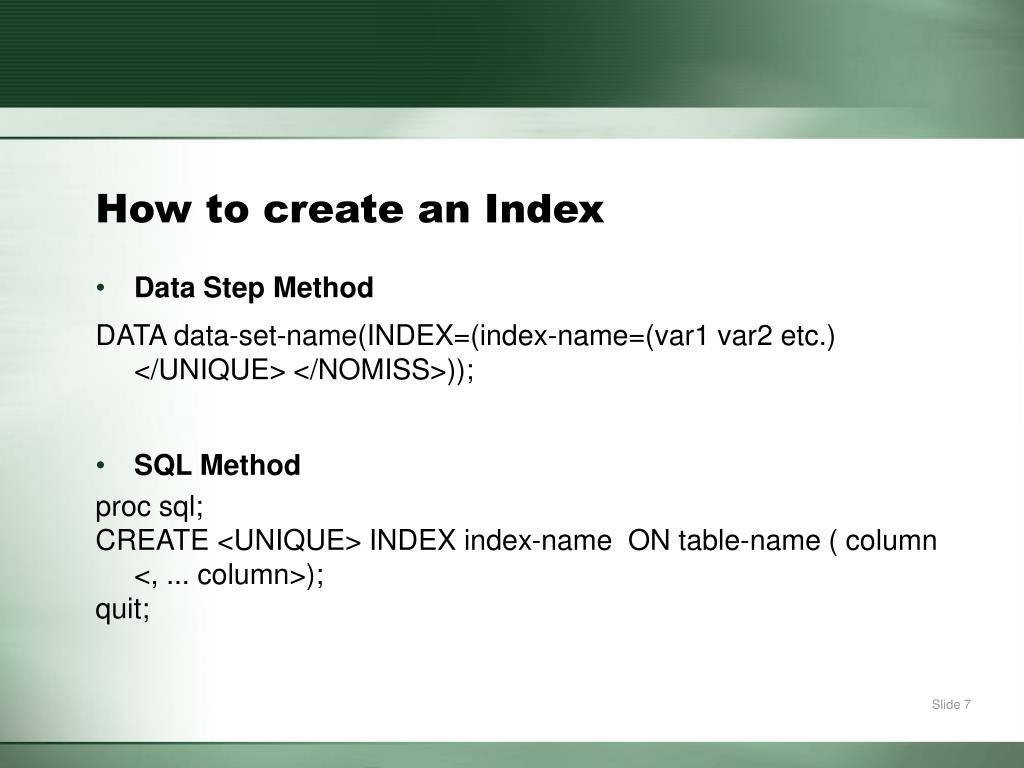 How to create an Index

• Data Step Method

DATA data-set-name(INDEX=(index-name=(var1 var2 etc.) </UNIQUE> </NOMISS>));

• SQL Method

proc sql;
CREATE <UNIQUE> INDEX index-name ON table-name ( column <, ... column>);
quit;

Slide 7